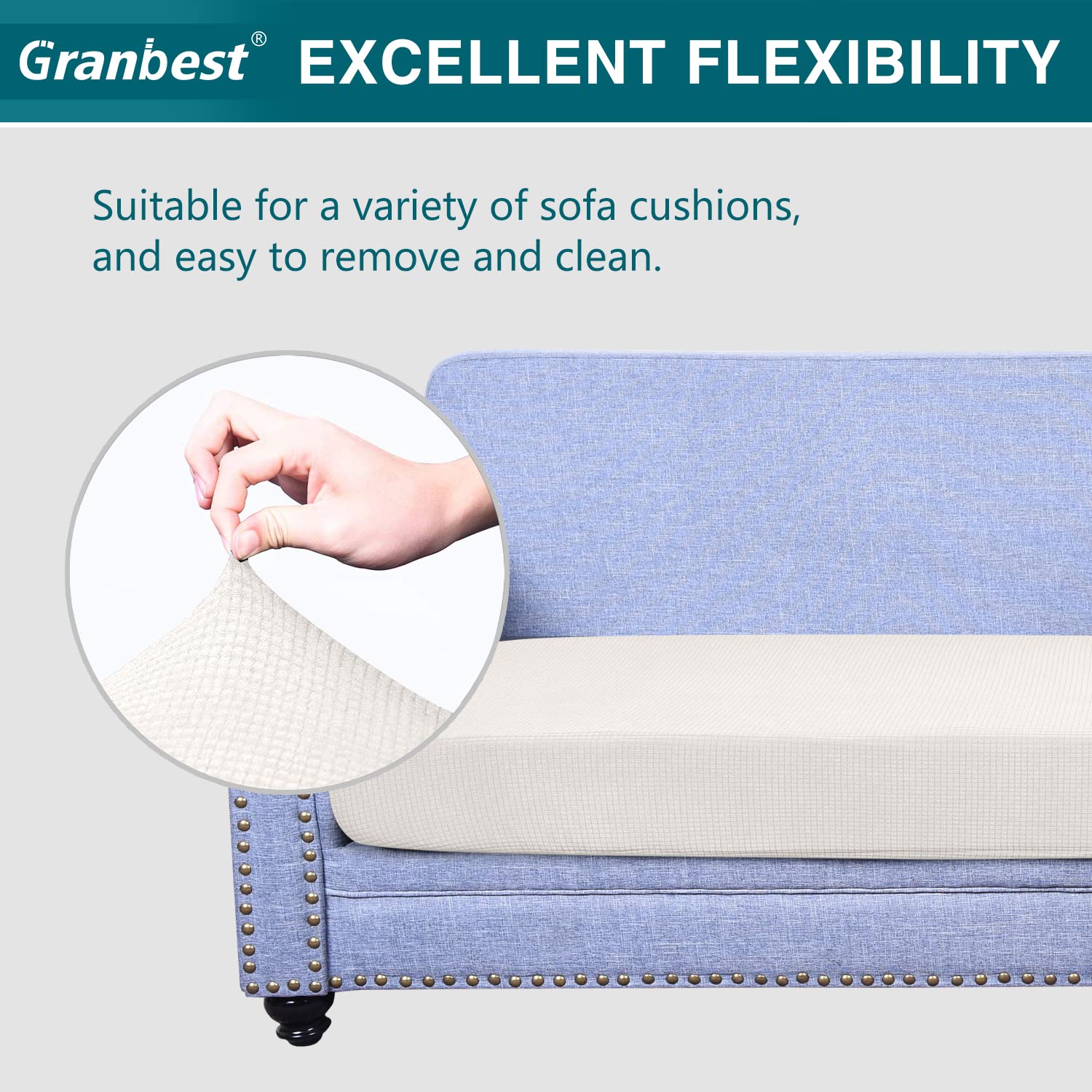 Granbest®

EXCELLENT FLEXIBILITY

Suitable for a variety of sofa cushions, and easy to remove and clean.